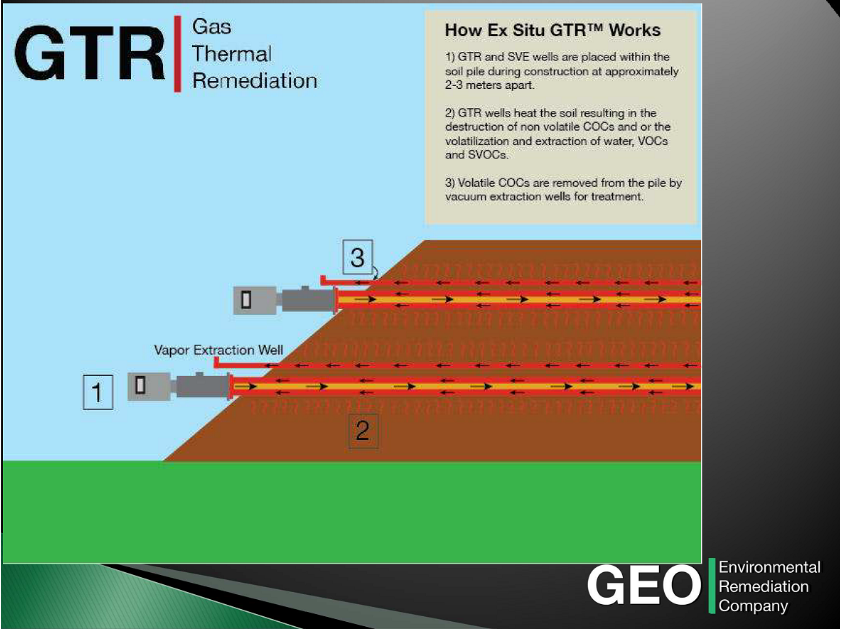 GTR Gas Thermal Remediation

How Ex Situ GTR™ Works

1) GTR and SVE wells are placed within the soil pile during construction at approximately 2-3 meters apart.

2) GTR wells heat the soil resulting in the destruction of non volatile COCs and or the volatilization and extraction of water, VOCs and SVOCs.

3) Volatile COCs are removed from the pile by vacuum extraction wells for treatment.

3

Vapor Extraction Well

1

2

GEO Environmental Remediation Company